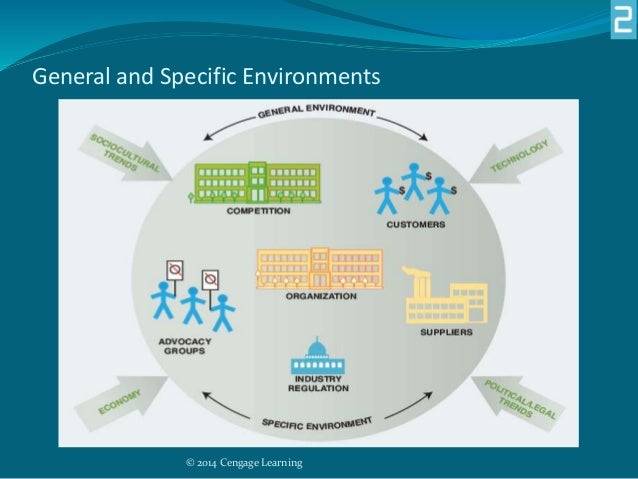 2

General and Specific Environments

GENERAL ENVIRONMENT

SOCIOCULTURAL TRENDS

TECHNOLOGY

COMPETITION

$ $ $

CUSTOMERS

ORGANIZATION

ADVOCACY GROUPS

SUPPLIERS

INDUSTRY REGULATION

ECONOMY

POLITICAL/LEGAL TRENDS

SPECIFIC ENVIRONMENT

© 2014 Cengage Learning